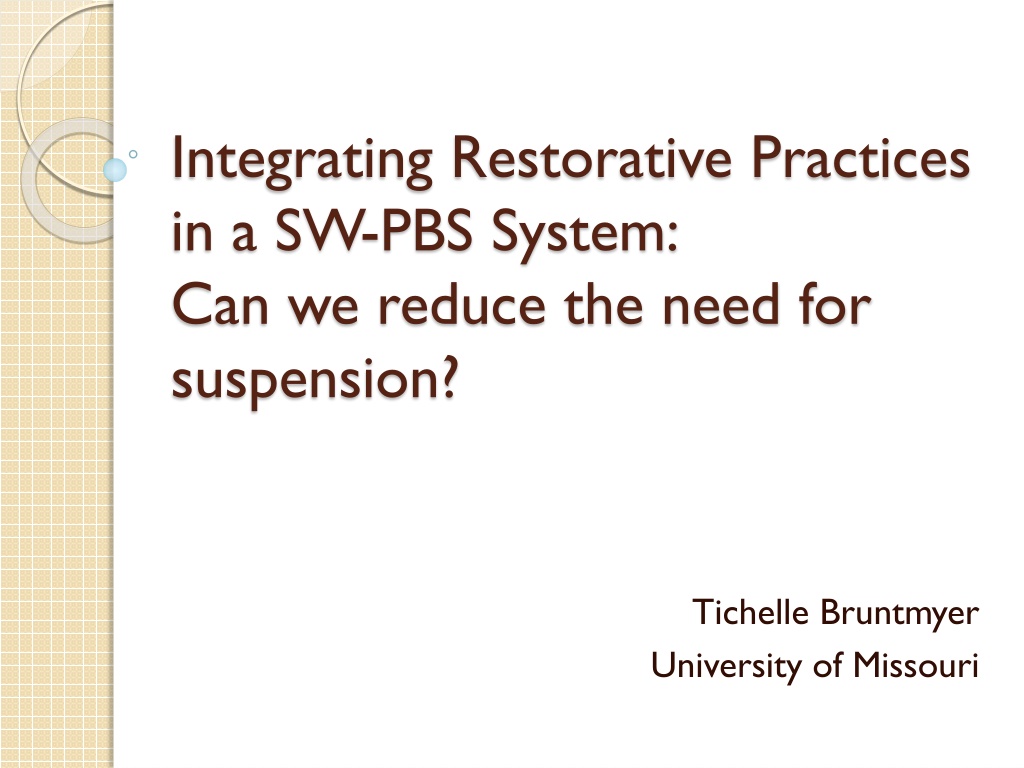 Integrating Restorative Practices in a SW-PBS System:
Can we reduce the need for suspension?

Tichelle Bruntmyer
University of Missouri